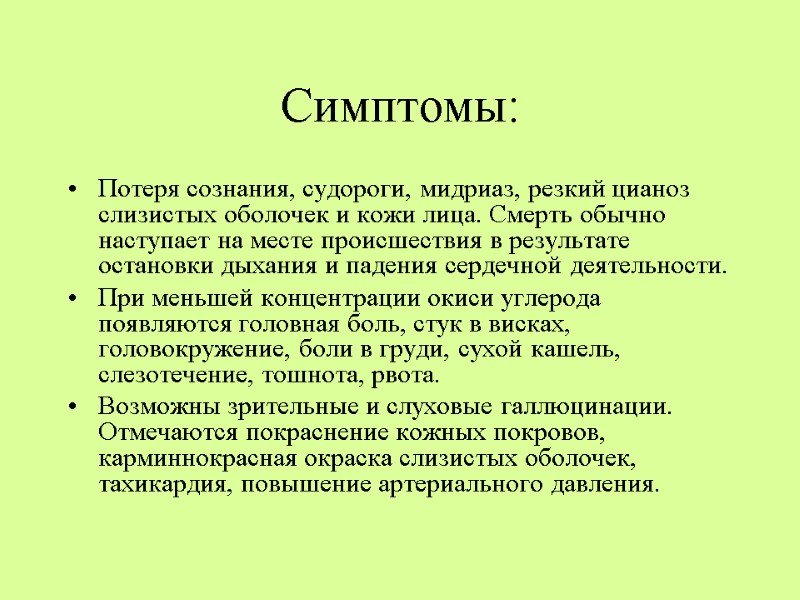 Симптомы:

• Потеря сознания, судороги, мидриаз, резкий цианоз слизистых оболочек и кожи лица. Смерть обычно наступает на месте происшествия в результате остановки дыхания и падения сердечной деятельности.

• При меньшей концентрации окиси углерода появляются головная боль, стук в висках, головокружение, боли в груди, сухой кашель, слезотечение, тошнота, рвота.

• Возможны зрительные и слуховые галлюцинации. Отмечаются покраснение кожных покровов, карминнокрасная окраска слизистых оболочек, тахикардия, повышение артериального давления.